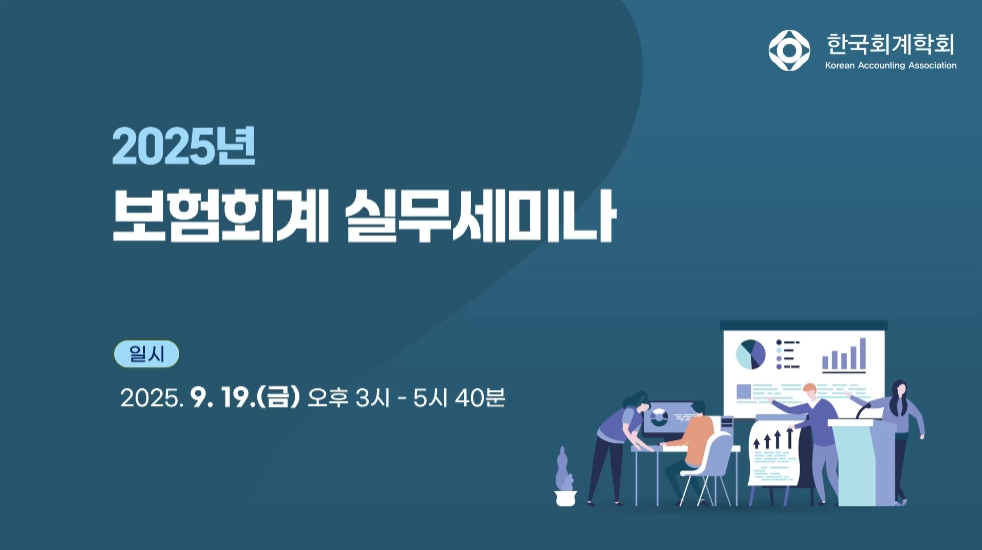 한국회계학회
Korean Accounting Association

2025년
보험회계 실무세미나

일시
2025. 9. 19.(금) 오후 3시 - 5시 40분